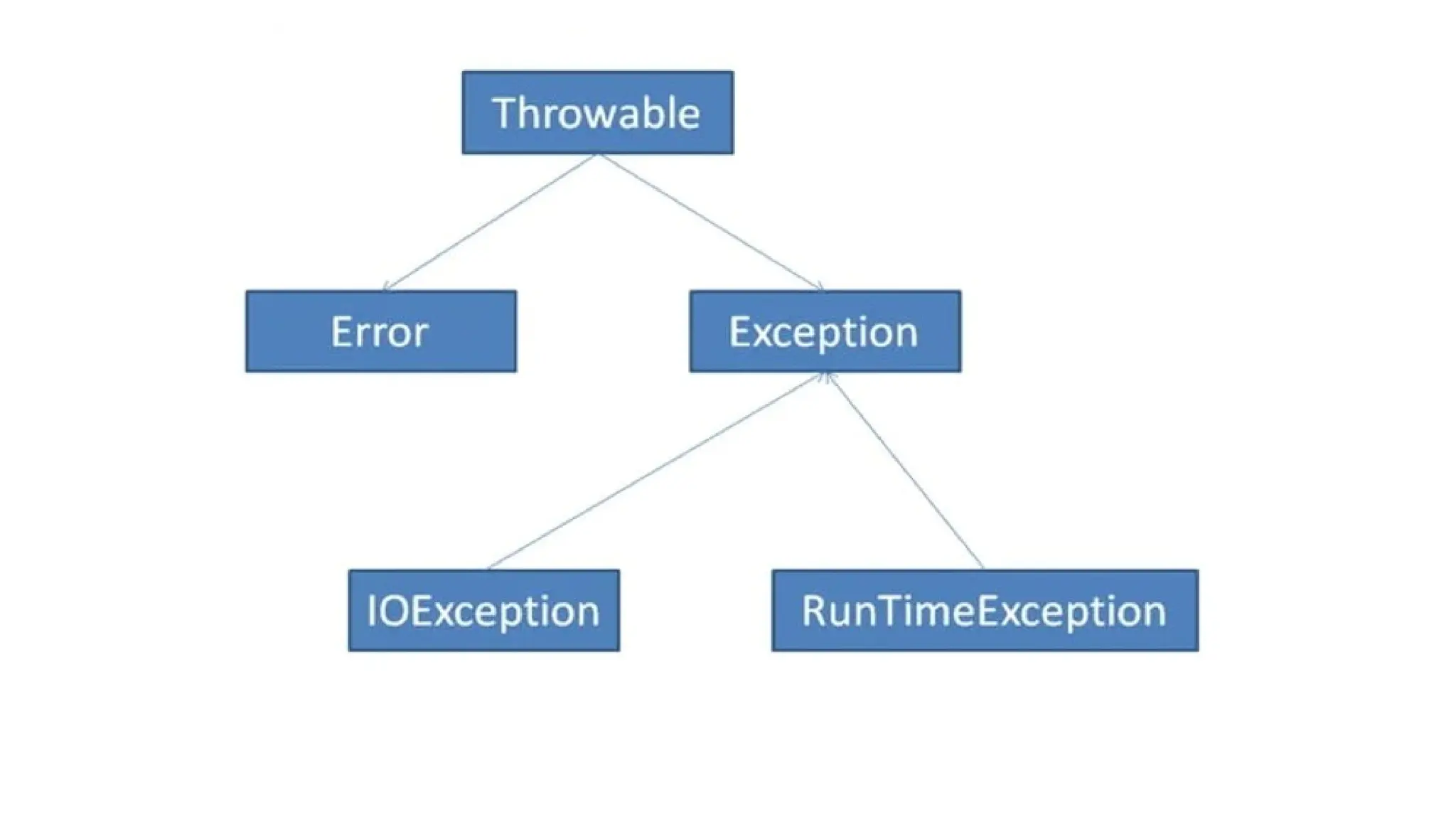 Throwable

Error

Exception

IOException

RunTimeException